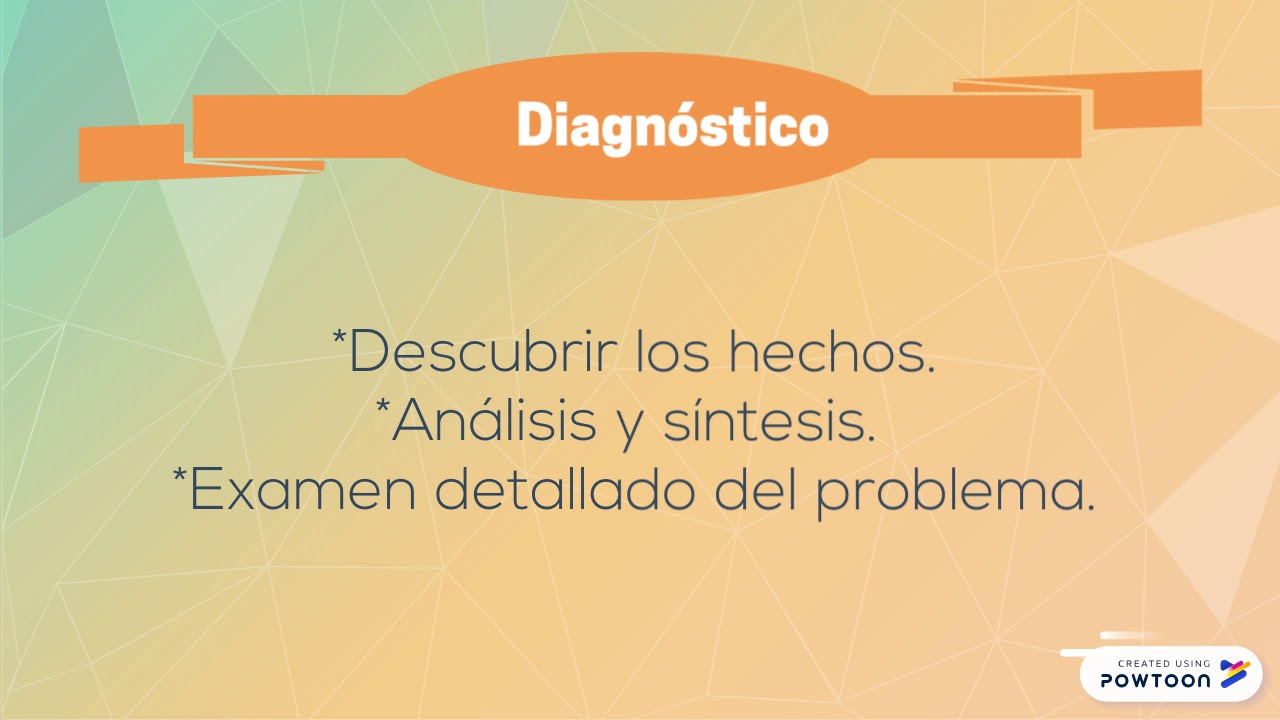 Diagnóstico

*Descubrir los hechos.
*Análisis y síntesis.
*Examen detallado del problema.

CREATED USING
POWTOON